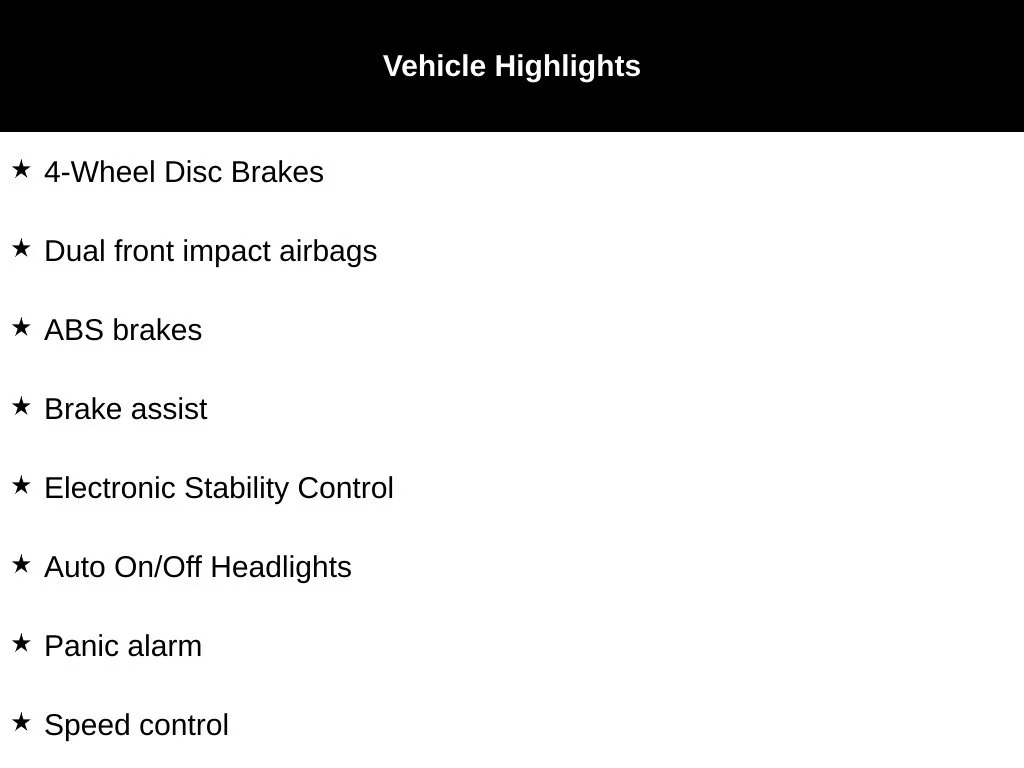 Vehicle Highlights

★ 4-Wheel Disc Brakes

★ Dual front impact airbags

★ ABS brakes

★ Brake assist

★ Electronic Stability Control

★ Auto On/Off Headlights

★ Panic alarm

★ Speed control